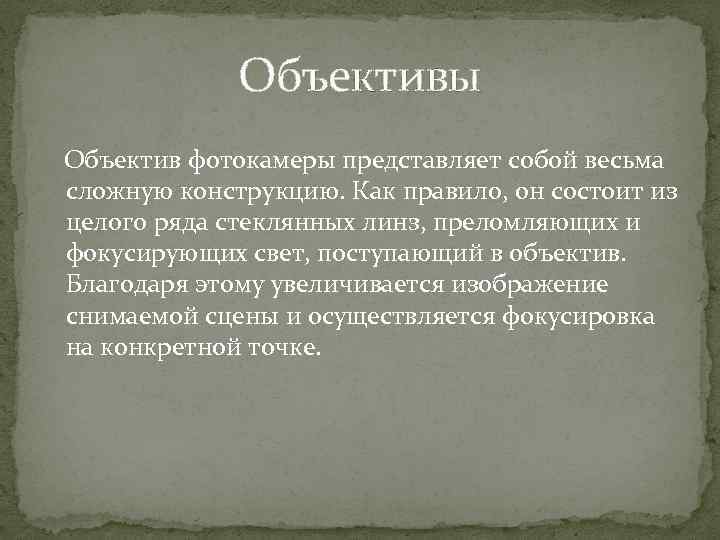 Объективы

Объектив фотокамеры представляет собой весьма сложную конструкцию. Как правило, он состоит из целого ряда стеклянных линз, преломляющих и фокусирующих свет, поступающий в объектив. Благодаря этому увеличивается изображение снимаемой сцены и осуществляется фокусировка на конкретной точке.